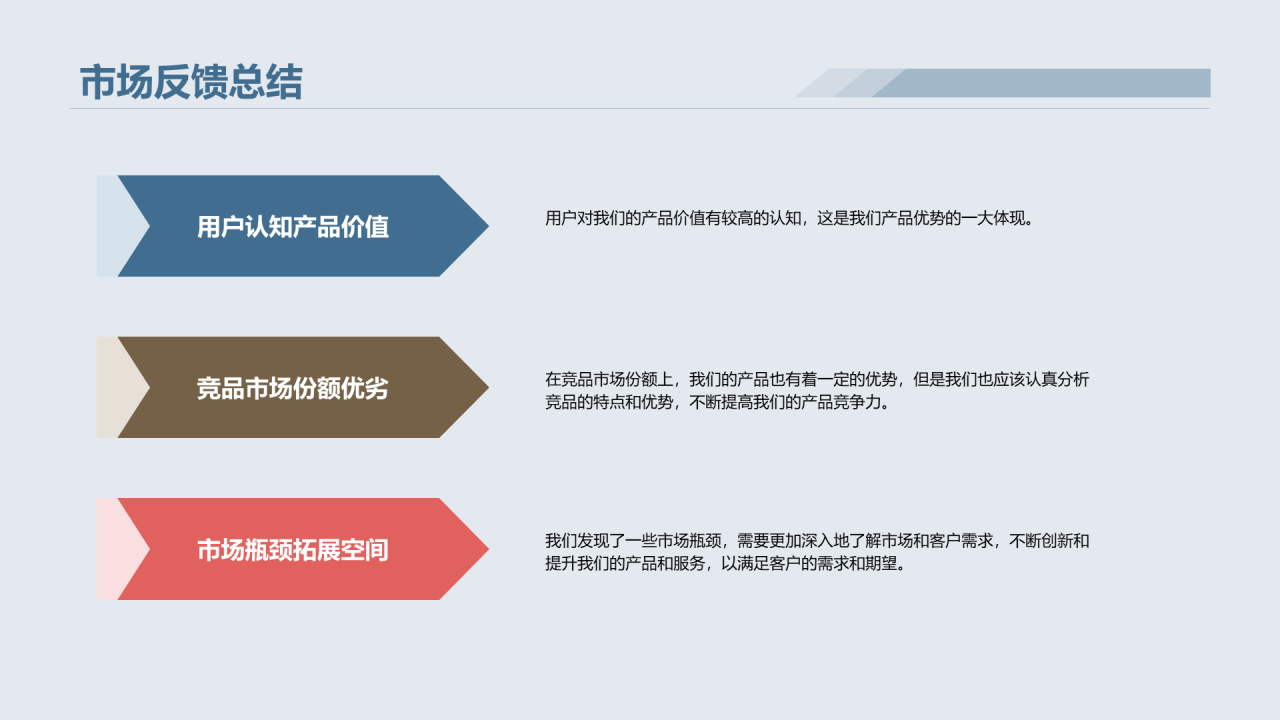 市场反馈总结

用户认知产品价值

用户对我们的产品价值有较高的认知，这是我们产品优势的一大体现。

竞品市场份额优劣

在竞品市场份额上，我们的产品也有着一定的优势，但是我们也应该认真分析竞品的特点和优势，不断提高我们的产品竞争力。

市场瓶颈拓展空间

我们发现了一些市场瓶颈，需要更加深入地了解市场和客户需求，不断创新和提升我们的产品和服务，以满足客户的需求和期望。